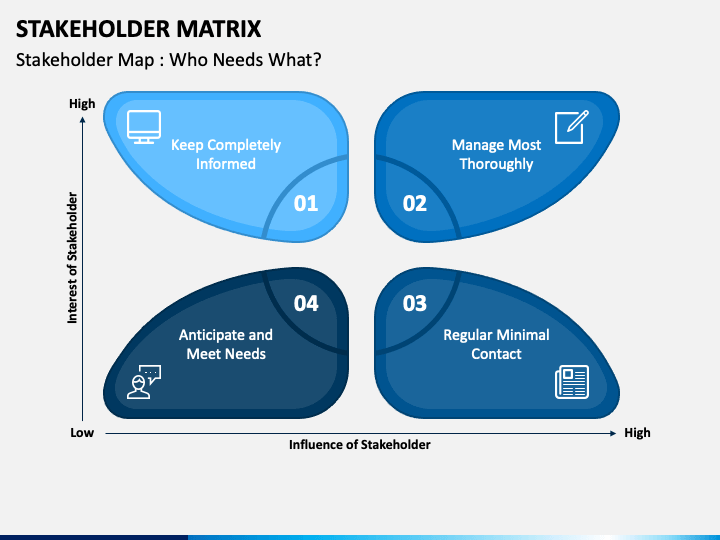 STAKEHOLDER MATRIX

Stakeholder Map : Who Needs What?

High

Interest of Stakeholder

Keep Completely Informed

01

Manage Most Thoroughly

02

04

Anticipate and Meet Needs

03

Regular Minimal Contact

Low

Influence of Stakeholder

High